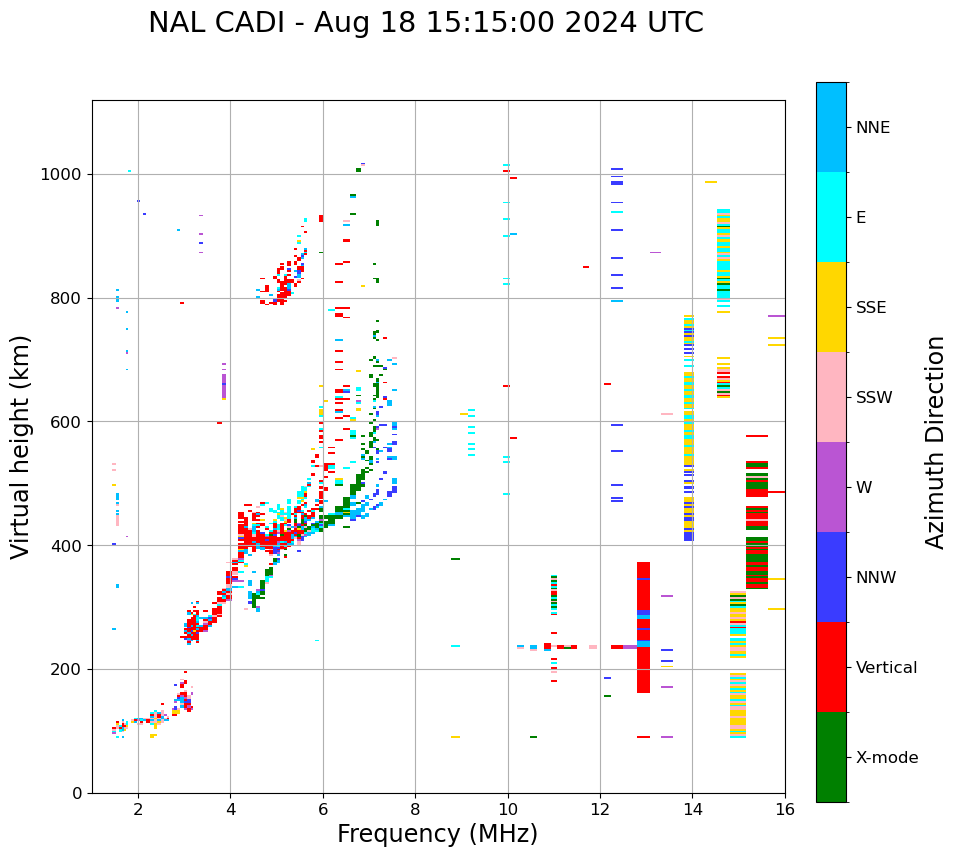 NAL CADI - Aug 18 15:15:00 2024 UTC

Virtual height (km)

1000
800
600
400
200
0

2
4
6
8
10
12
14
16

Frequency (MHz)

NNE
E
SSE
SSW
W
NNW
Vertical
X-mode

Azimuth Direction